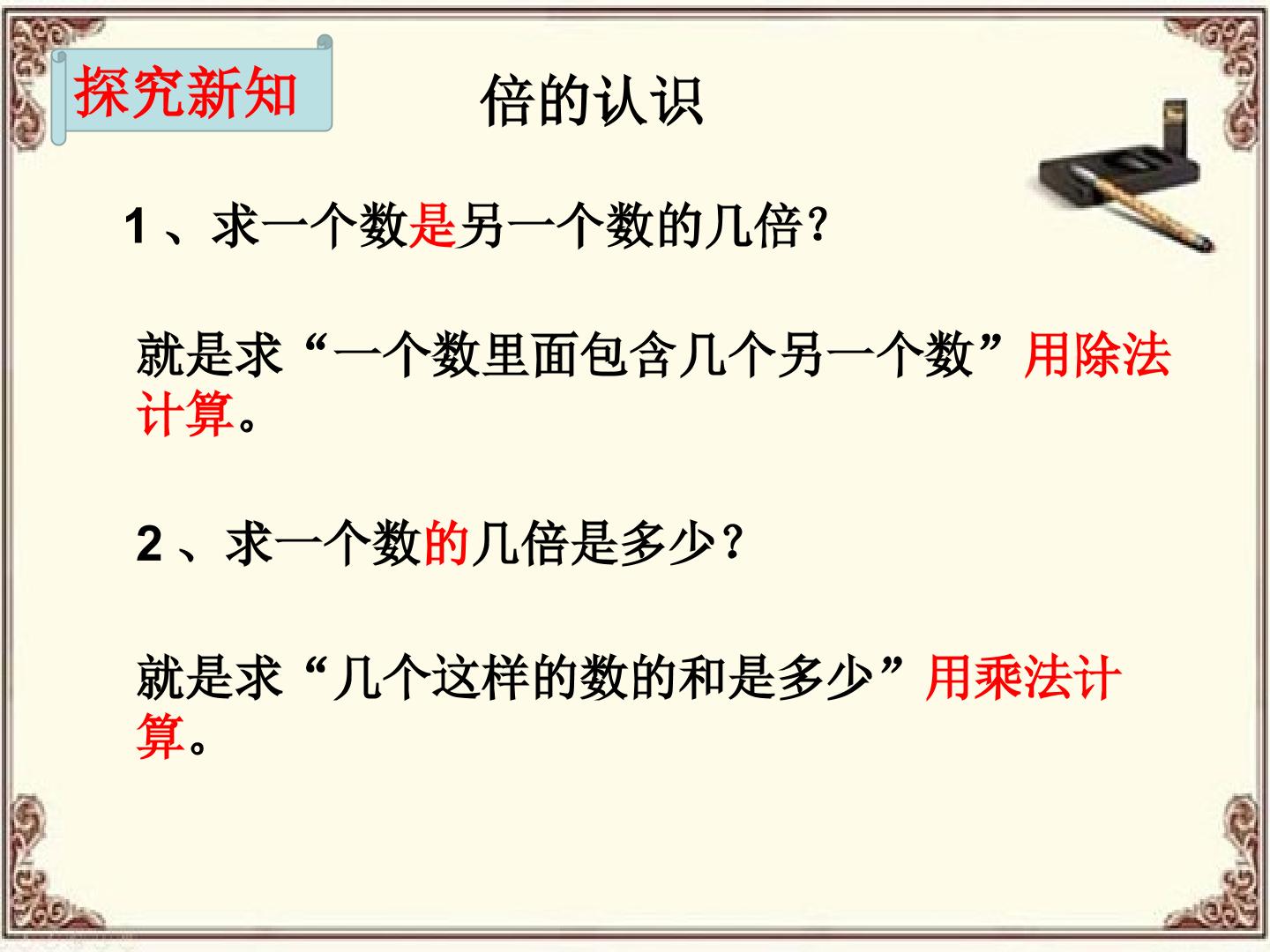 探究新知

倍的认识

1、求一个数是另一个数的几倍?

就是求“一个数里面包含几个另一个数”用除法计算。

2、求一个数的几倍是多少?

就是求“几个这样的数的和是多少”用乘法计算。